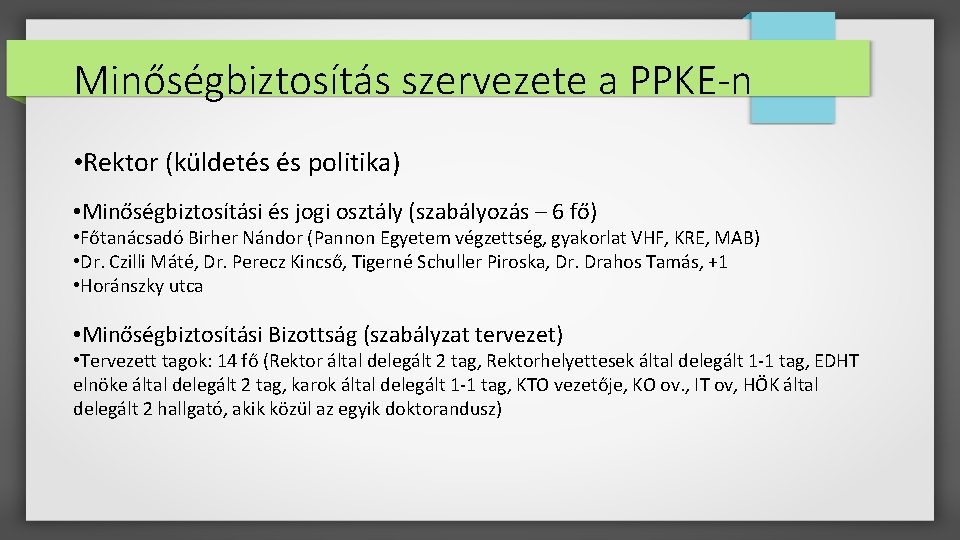 Minőségbiztosítás szervezete a PPKE-n

• Rektor (küldetés és politika)

• Minőségbiztosítási és jogi osztály (szabályozás – 6 fő)
• Főtanácsadó Birher Nándor (Pannon Egyetem végzettség, gyakorlat VHF, KRE, MAB)
• Dr. Czilli Máté, Dr. Perecz Kincső, Tigerné Schuller Piroska, Dr. Drahos Tamás, +1
• Horánszky utca

• Minőségbiztosítási Bizottság (szabályzat tervezet)
• Tervezett tagok: 14 fő (Rektor által delegált 2 tag, Rektorhelyettesek által delegált 1-1 tag, EDHT elnöke által delegált 2 tag, karok által delegált 1-1 tag, KTO vezetője, KO ov., IT ov, HÖK által delegált 2 hallgató, akik közül az egyik doktorandusz)